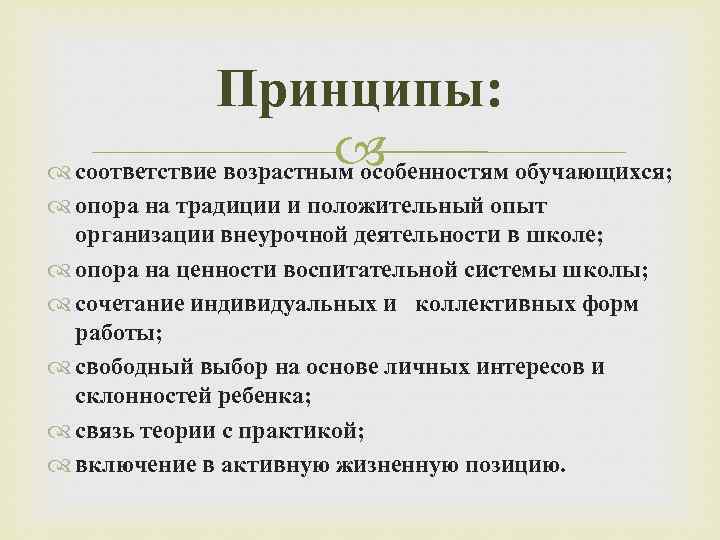 Принципы:

соответствие возрастным особенностям обучающихся;

опора на традиции и положительный опыт организации внеурочной деятельности в школе;

опора на ценности воспитательной системы школы;

сочетание индивидуальных и коллективных форм работы;

свободный выбор на основе личных интересов и склонностей ребенка;

связь теории с практикой;

включение в активную жизненную позицию.